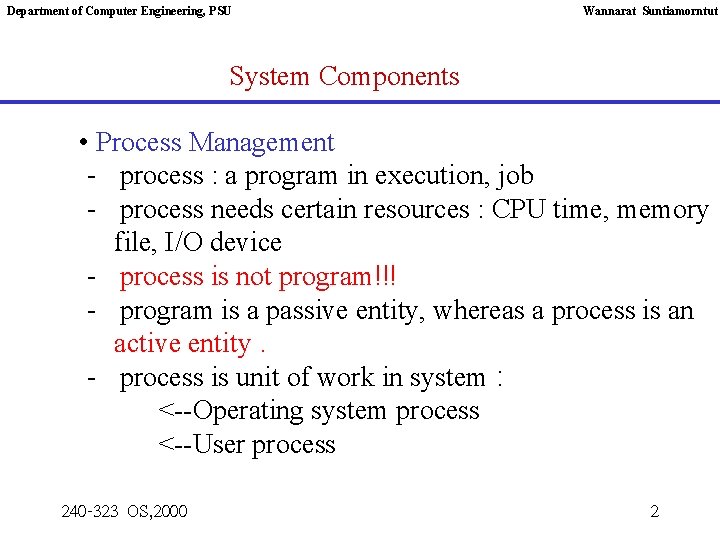 Department of Computer Engineering, PSU

Wannarat Suntiamorntut

System Components

• Process Management
- process : a program in execution, job
- process needs certain resources : CPU time, memory file, I/O device
- process is not program!!!
- program is a passive entity, whereas a process is an active entity .
- process is unit of work in system :
<--Operating system process
<--User process

240-323 OS,2000

2